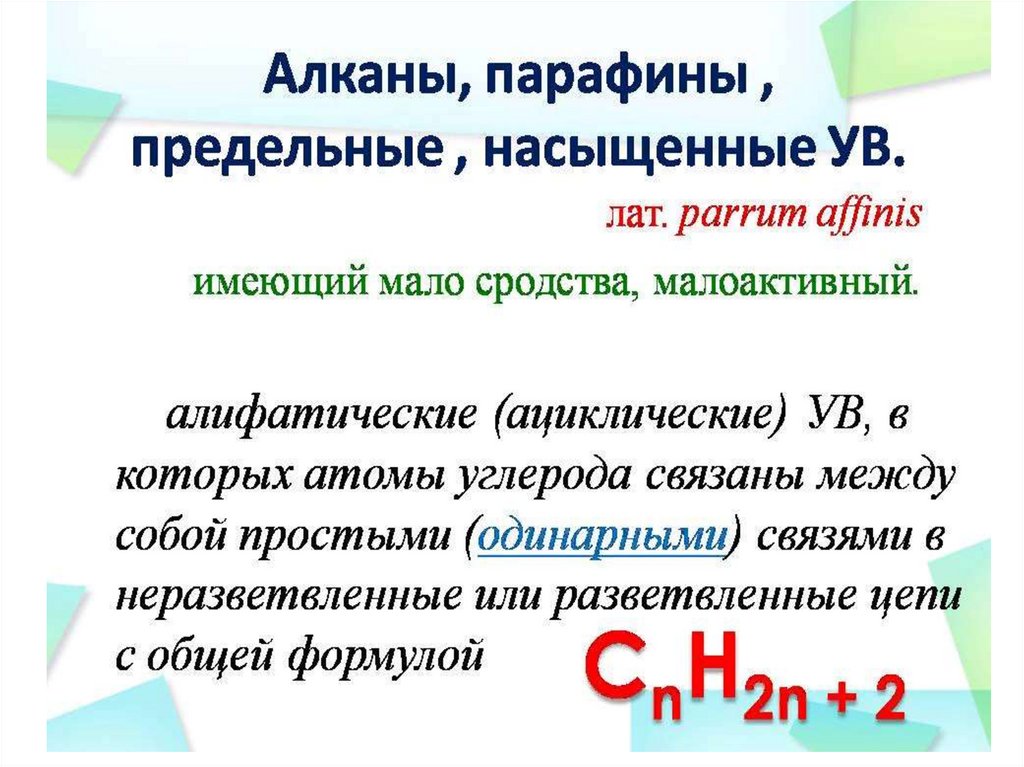 Алканы, парафины , предельные , насыщенные УВ.

лат. parrum affinis

имеющий мало сродства, малоактивный.

алифатические (ациклические) УВ, в которых атомы углерода связаны между собой простыми (одинарными) связями в неразветвленные или разветвленные цепи с общей формулой $C_nH_{2n+2}$